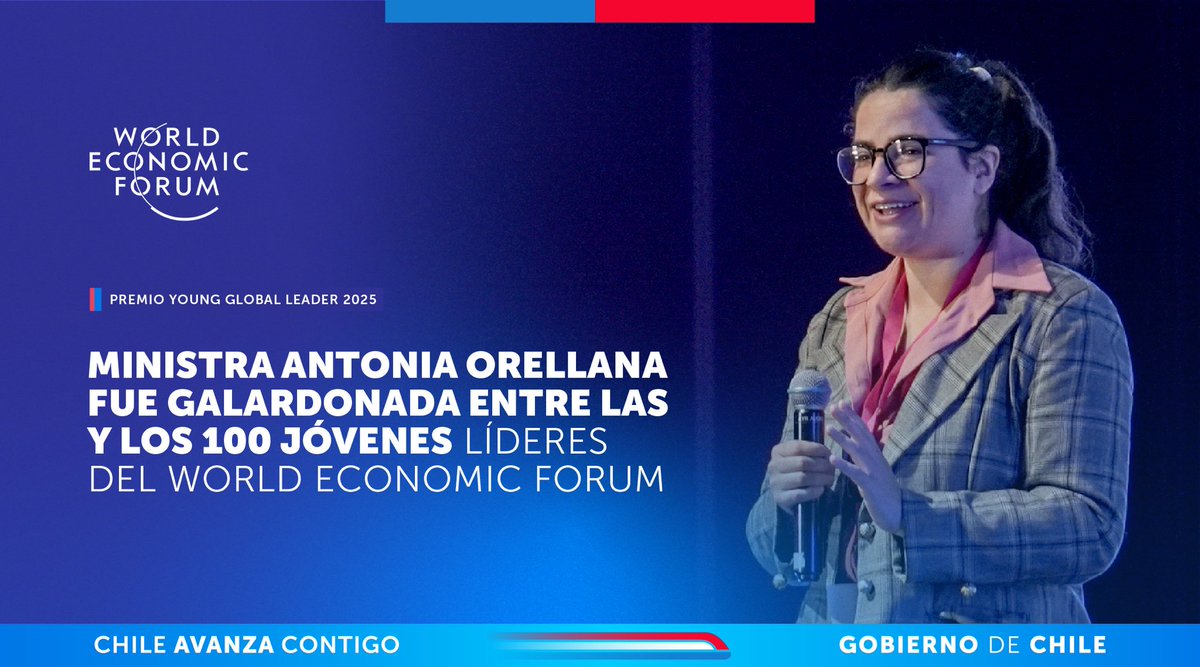 WORLD ECONOMIC FORUM

PREMIO YOUNG GLOBAL LEADER 2025

MINISTRA ANTONIA ORELLANA FUE GALARDONADA ENTRE LAS Y LOS 100 JÓVENES LÍDERES DEL WORLD ECONOMIC FORUM

CHILE AVANZA CONTIGO

GOBIERNO DE CHILE